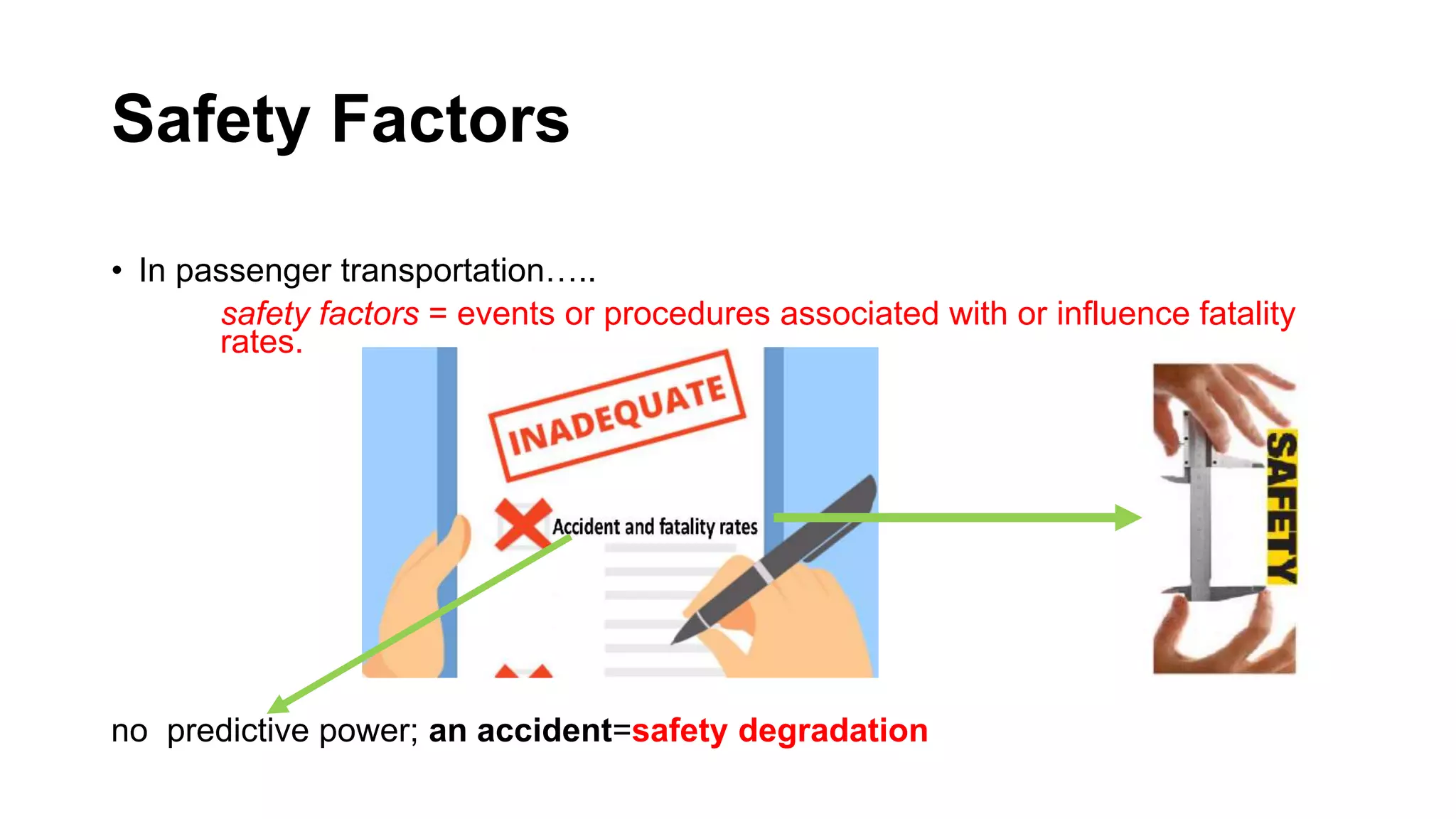 Safety Factors

• In passenger transportation…..

safety factors = events or procedures associated with or influence fatality rates.

INADEQUATE

Accident and fatality rates

SAFETY

no predictive power; an accident=safety degradation